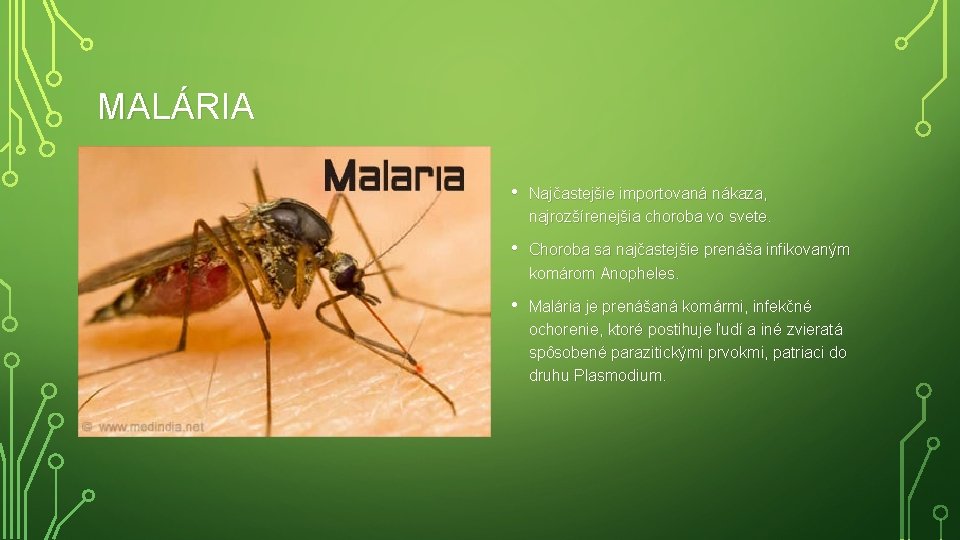 MALÁRIA

Malaria

© www.medindia.net

• Najčastejšie importovaná nákaza, najrozšírenejšia choroba vo svete.

• Choroba sa najčastejšie prenáša infikovaným komárom Anopheles.

• Malária je prenášaná komármi, infekčné ochorenie, ktoré postihuje ľudí a iné zvieratá spôsobené parazitickými prvokmi, patriaci do druhu Plasmodium.